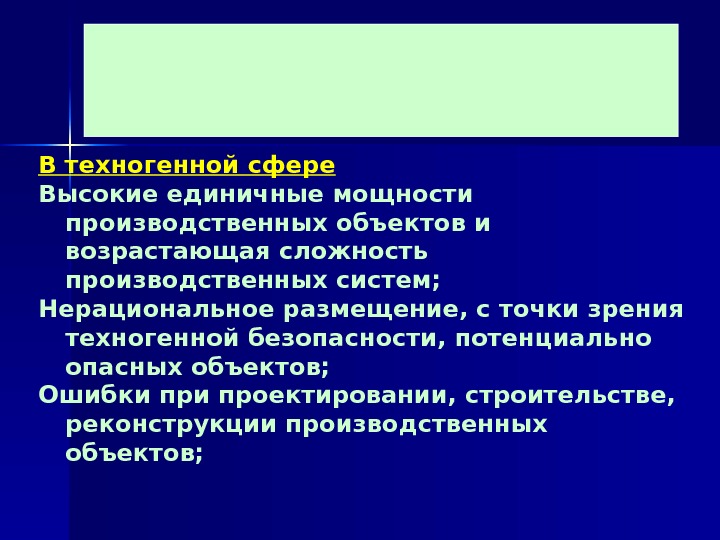 В техногенной сфере

Высокие единичные мощности производственных объектов и возрастающая сложность производственных систем;

Нерациональное размещение, с точки зрения техногенной безопасности, потенциально опасных объектов;

Ошибки при проектировании, строительстве, реконструкции производственных объектов;